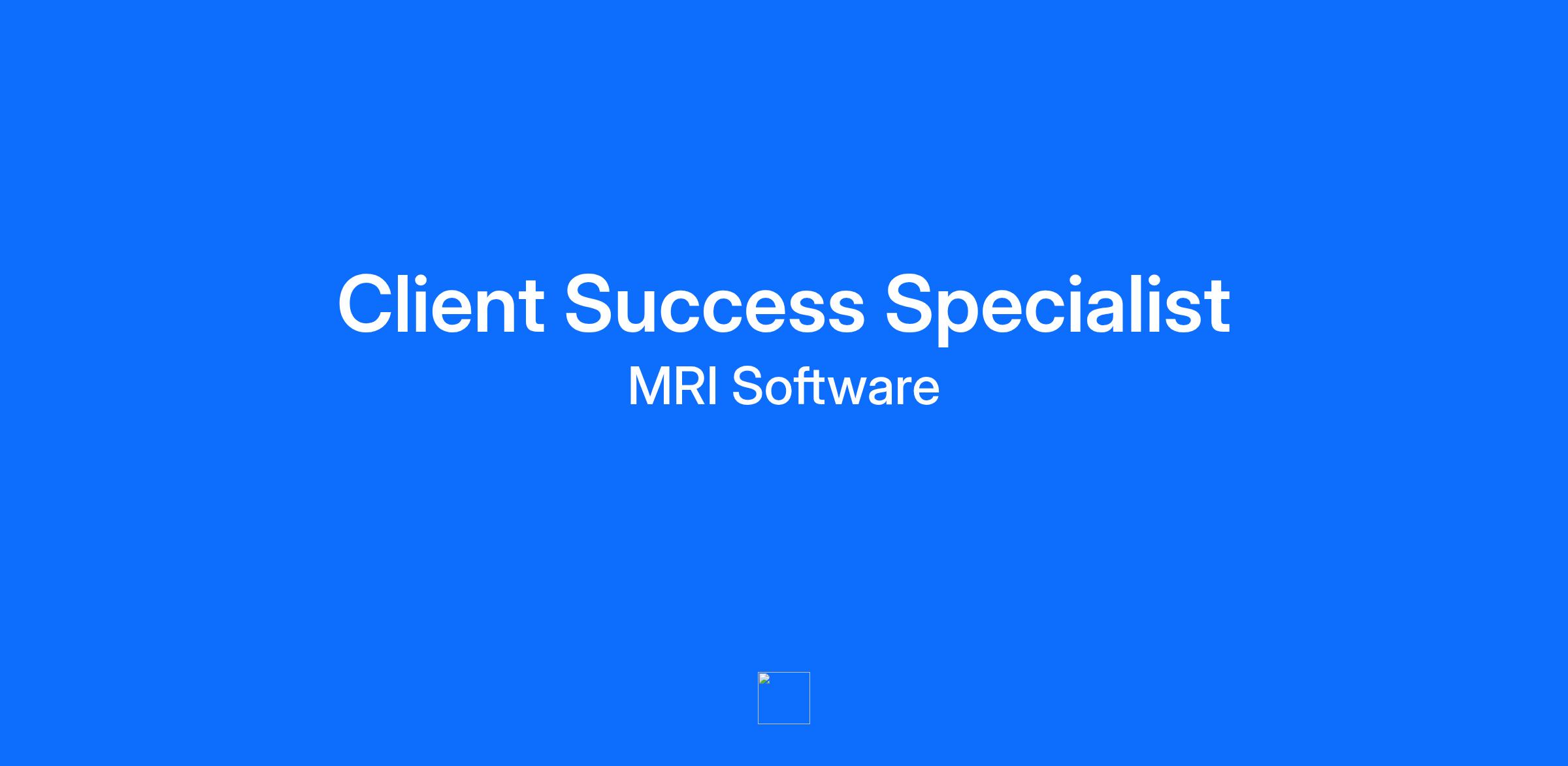 Client Success Specialist

MRI Software